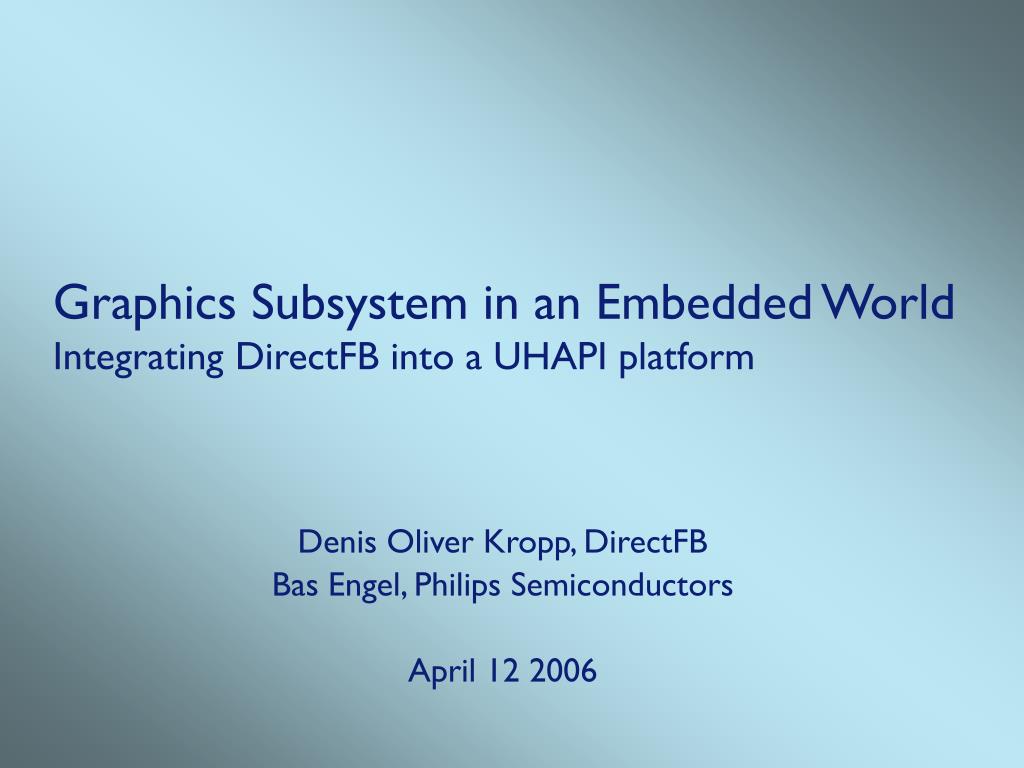 Graphics Subsystem in an Embedded World
Integrating DirectFB into a UHAPI platform

Denis Oliver Kropp, DirectFB
Bas Engel, Philips Semiconductors

April 12 2006